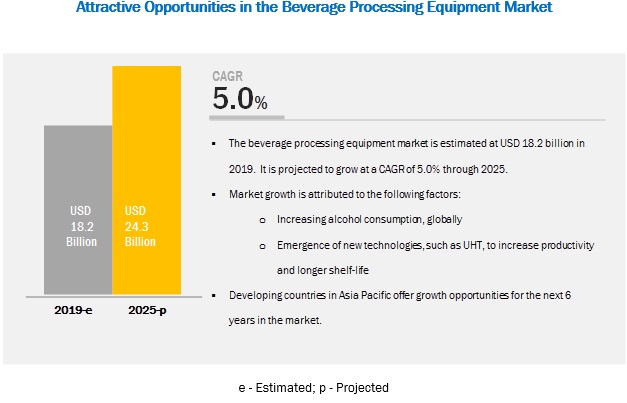 Attractive Opportunities in the Beverage Processing Equipment Market

USD 18.2 Billion

USD 24.3 Billion

2019-e

2025-p

CAGR
5.0%

▪ The beverage processing equipment market is estimated at USD 18.2 billion in 2019. It is projected to grow at a CAGR of 5.0% through 2025.

▪ Market growth is attributed to the following factors:

o Increasing alcohol consumption, globally

o Emergence of new technologies, such as UHT, to increase productivity and longer shelf-life

▪ Developing countries in Asia Pacific offer growth opportunities for the next 6 years in the market.

e - Estimated; p - Projected